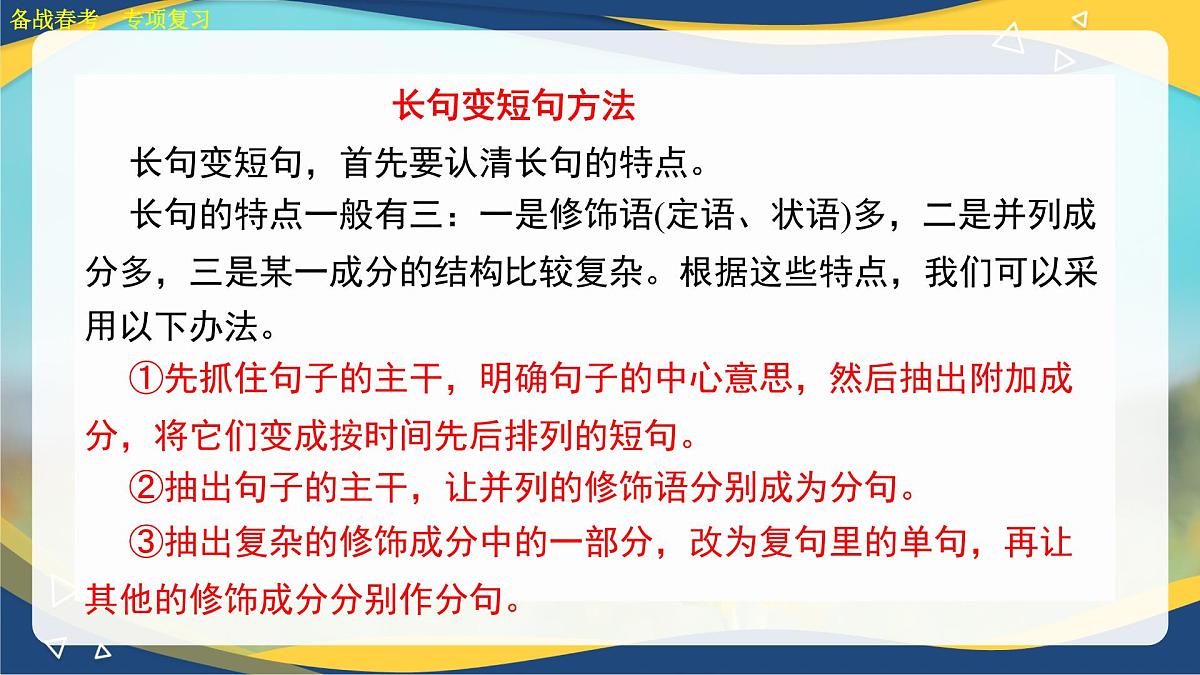 备战春考 专项复习

长句变短句方法

长句变短句，首先要认清长句的特点。

长句的特点一般有三：一是修饰语(定语、状语)多，二是并列成分多，三是某一成分的结构比较复杂。根据这些特点，我们可以采用以下办法。

①先抓住句子的主干，明确句子的中心意思，然后抽出附加成分，将它们变成按时间先后排列的短句。

②抽出句子的主干，让并列的修饰语分别成为分句。

③抽出复杂的修饰成分中的一部分，改为复句里的单句，再让其他的修饰成分分别作分句。